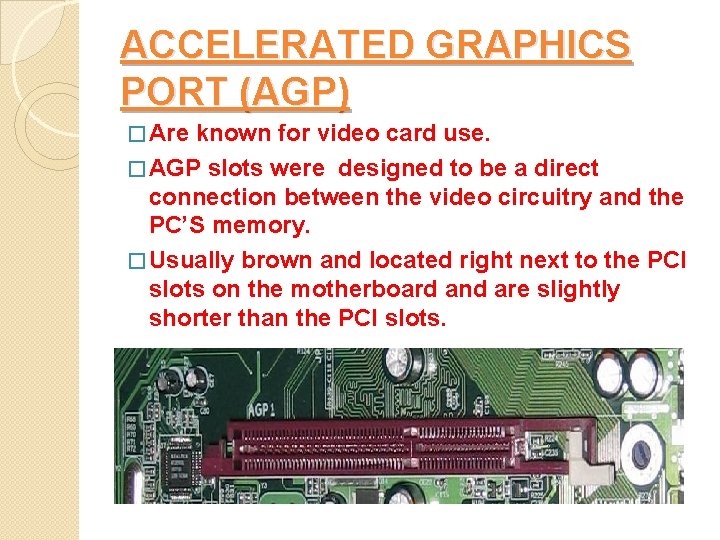 ACCELERATED GRAPHICS PORT (AGP)

□ Are known for video card use.

□ AGP slots were designed to be a direct connection between the video circuitry and the PC'S memory.

□ Usually brown and located right next to the PCI slots on the motherboard and are slightly shorter than the PCI slots.

AGP1